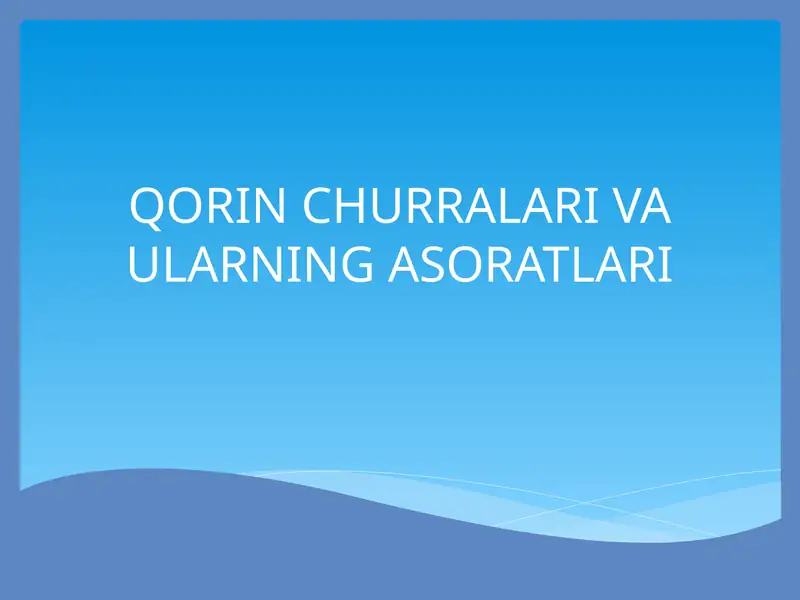 QORIN CHURRALARI VA ULARNING ASORATLARI